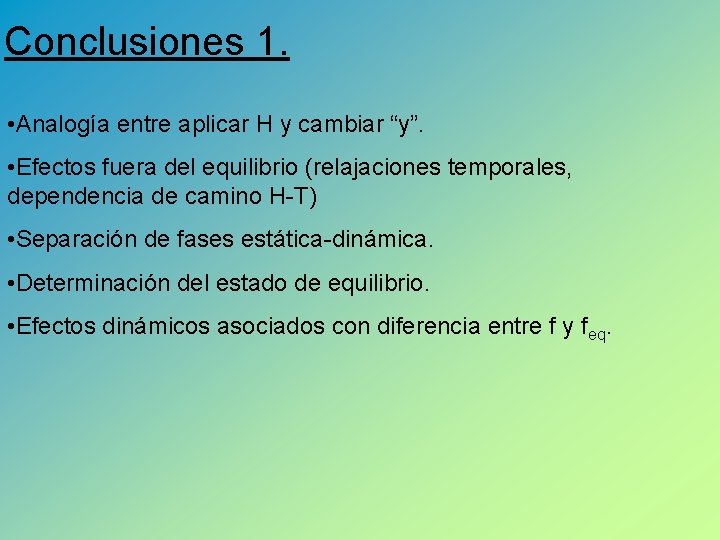 Conclusiones 1.

•Analogía entre aplicar H y cambiar “y”.

•Efectos fuera del equilibrio (relajaciones temporales, dependencia de camino H-T)

•Separación de fases estática-dinámica.

•Determinación del estado de equilibrio.

•Efectos dinámicos asociados con diferencia entre f y $f_{eq}$.